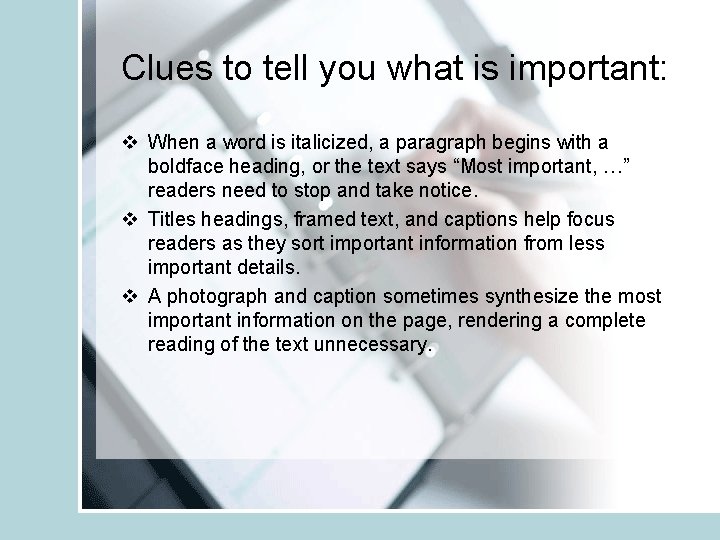 Clues to tell you what is important:

❖ When a word is italicized, a paragraph begins with a boldface heading, or the text says “Most important, …” readers need to stop and take notice.

❖ Titles headings, framed text, and captions help focus readers as they sort important information from less important details.

❖ A photograph and caption sometimes synthesize the most important information on the page, rendering a complete reading of the text unnecessary.